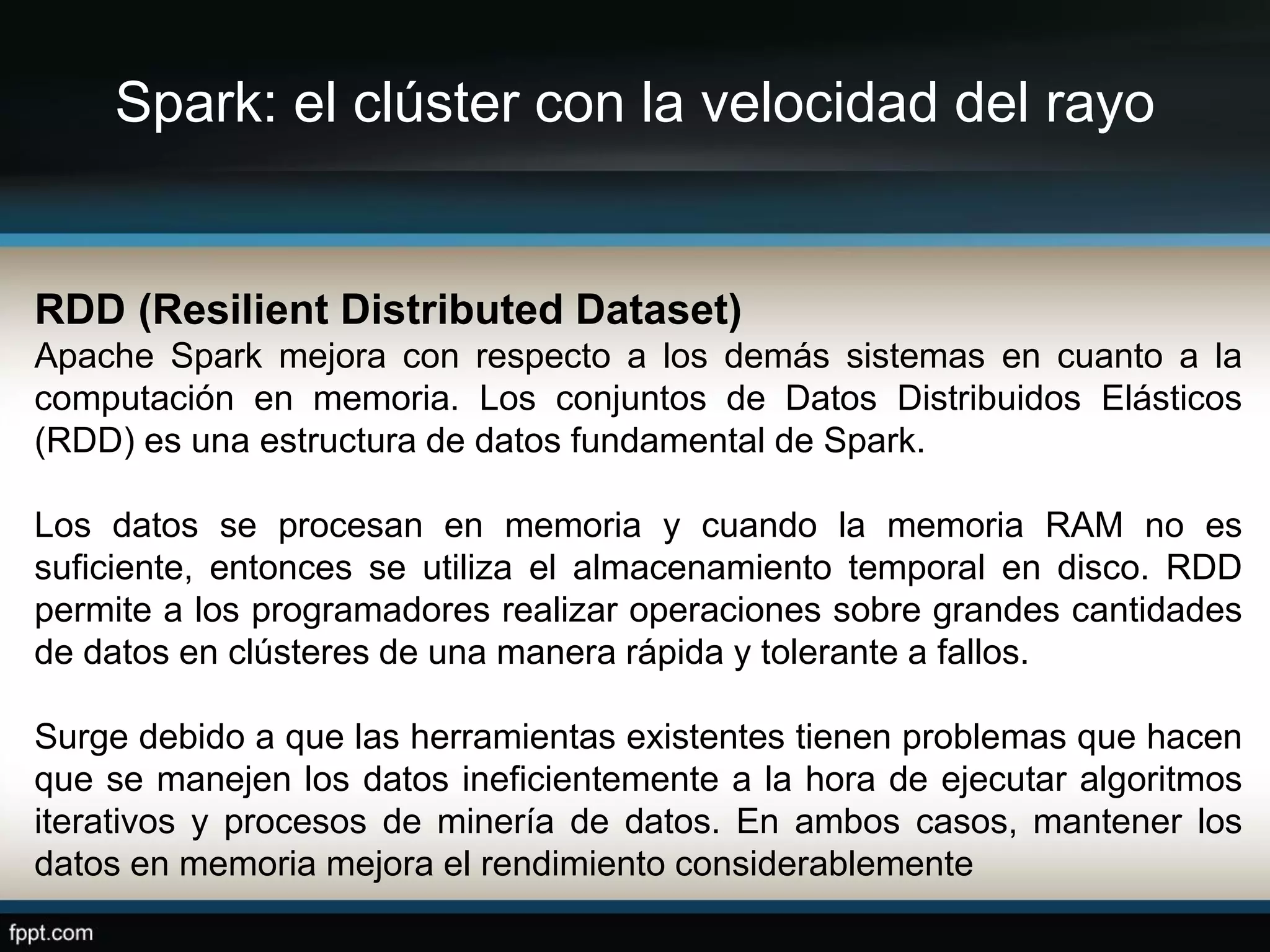 Spark: el clúster con la velocidad del rayo

RDD (Resilient Distributed Dataset)
Apache Spark mejora con respecto a los demás sistemas en cuanto a la computación en memoria. Los conjuntos de Datos Distribuidos Elásticos (RDD) es una estructura de datos fundamental de Spark.

Los datos se procesan en memoria y cuando la memoria RAM no es suficiente, entonces se utiliza el almacenamiento temporal en disco. RDD permite a los programadores realizar operaciones sobre grandes cantidades de datos en clústeres de una manera rápida y tolerante a fallos.

Surge debido a que las herramientas existentes tienen problemas que hacen que se manejen los datos ineficientemente a la hora de ejecutar algoritmos iterativos y procesos de minería de datos. En ambos casos, mantener los datos en memoria mejora el rendimiento considerablemente

fppt.com